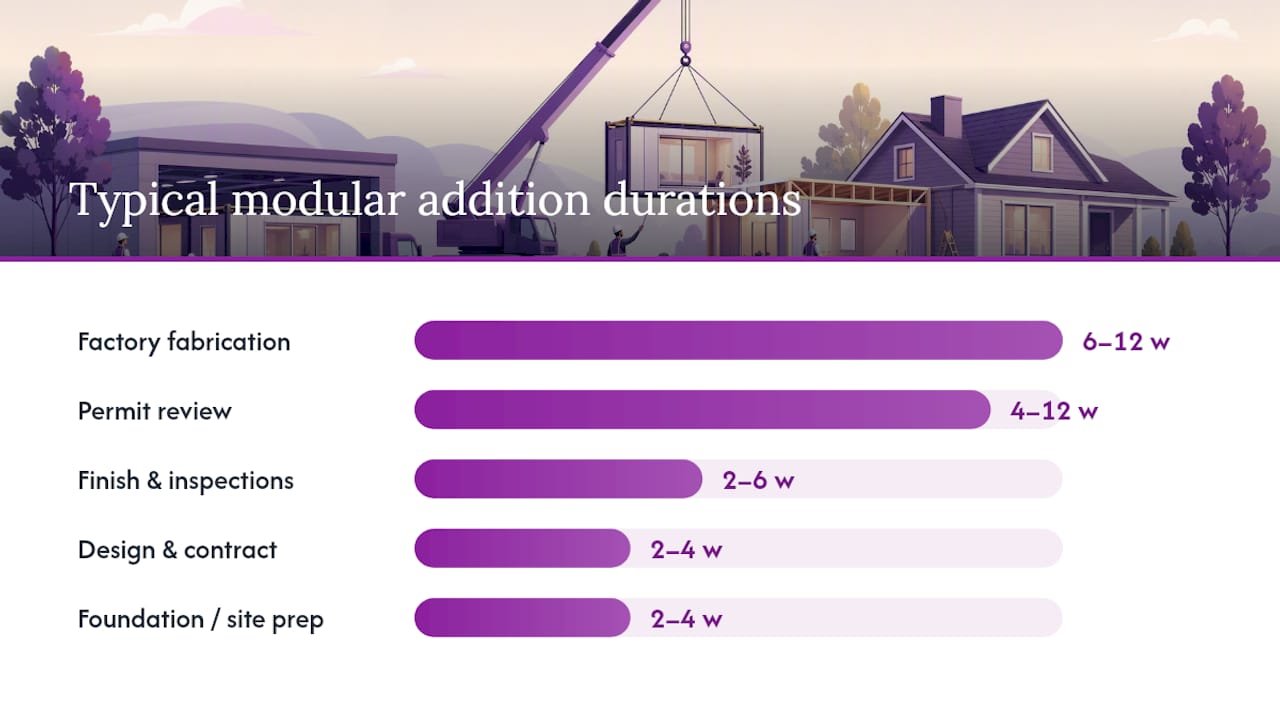 Typical modular addition durations

Factory fabrication 6–12 w

Permit review 4–12 w

Finish & inspections 2–6 w

Design & contract 2–4 w

Foundation / site prep 2–4 w